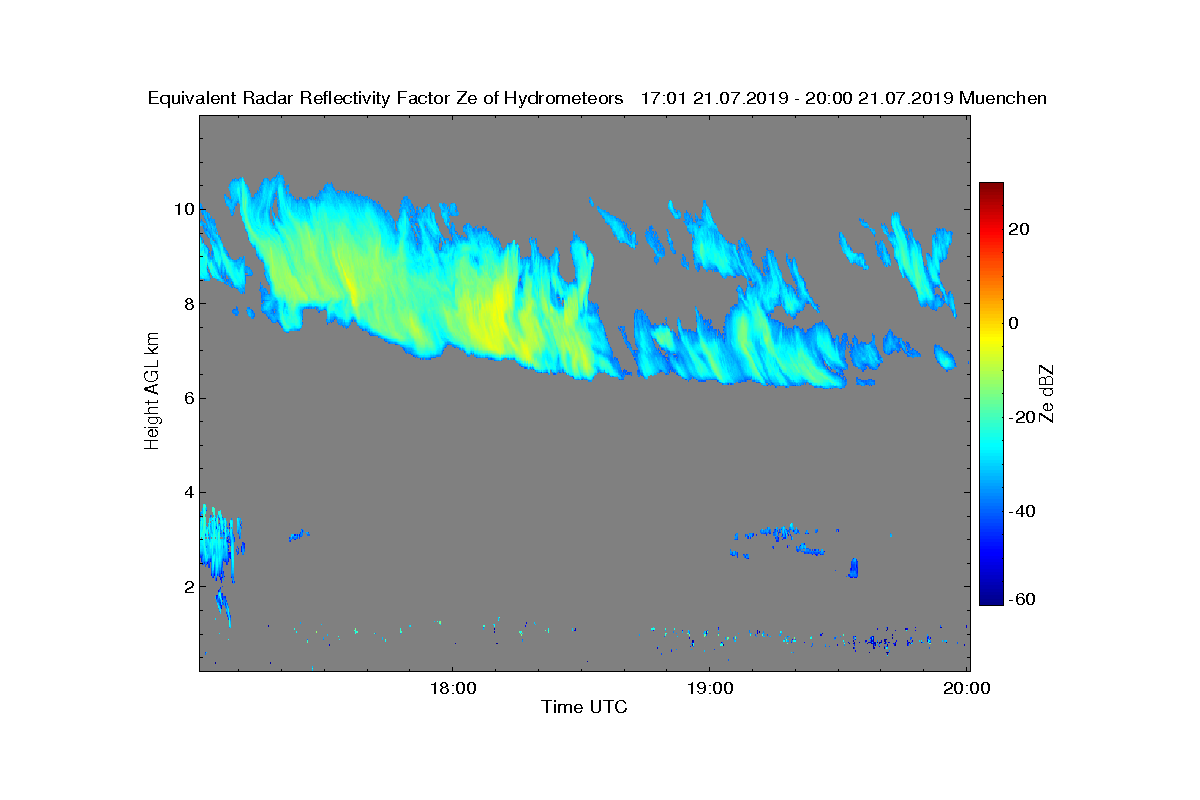 Equivalent Radar Reflectivity Factor Ze of Hydrometeors 17:01 21.07.2019 - 20:00 21.07.2019 Muenchen

Height AGL km

10
8
6
4
2

18:00
19:00
20:00

Time UTC

20
0
-20
-40
-60

Ze dBZ